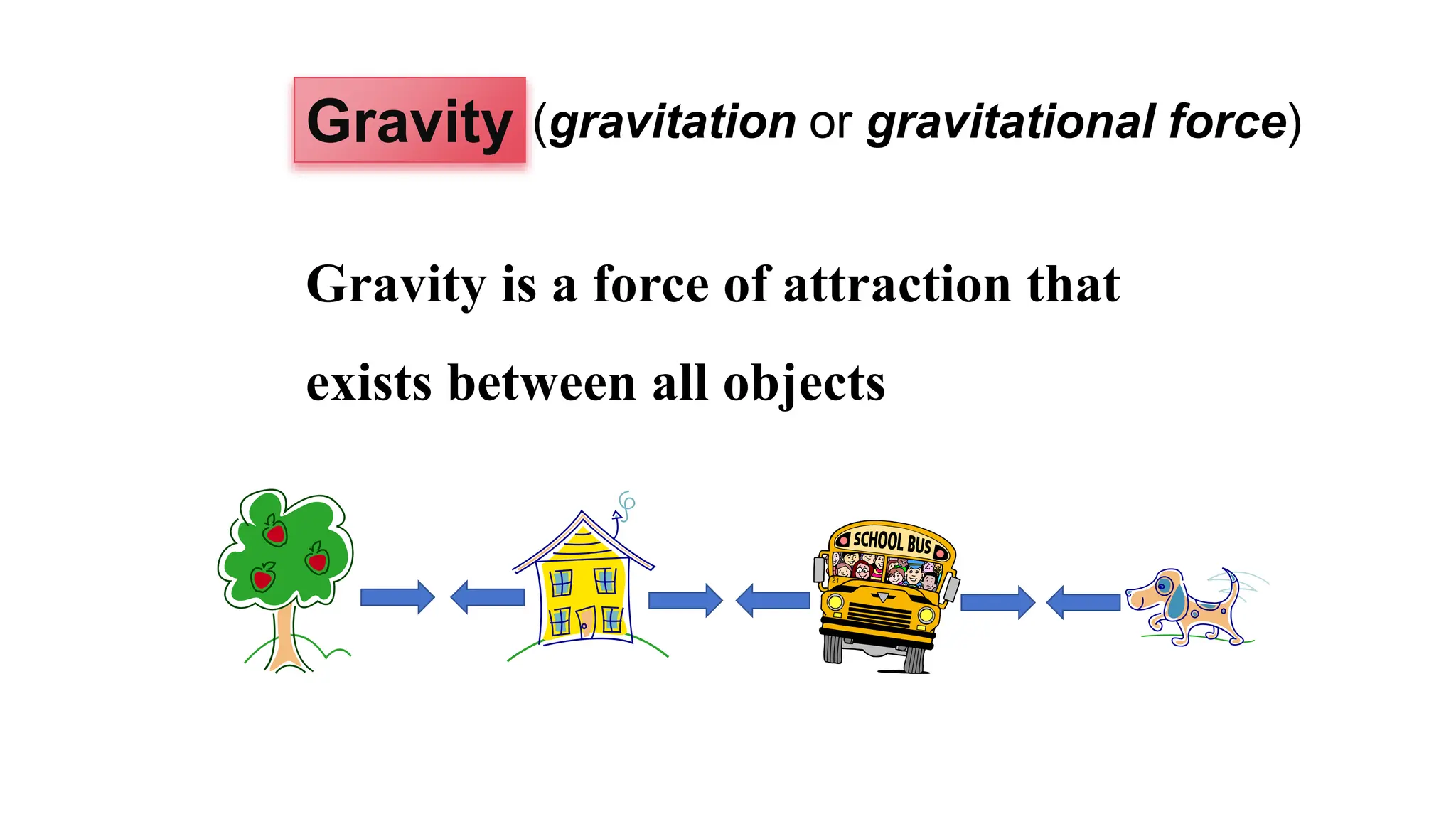 Gravity (gravitation or gravitational force)

Gravity is a force of attraction that exists between all objects

SCHOOL BUS